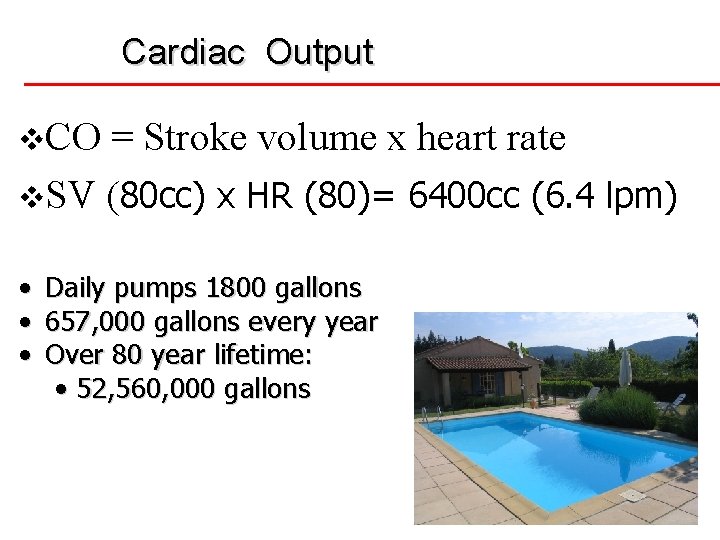 Cardiac Output

❖CO = Stroke volume x heart rate

❖SV (80cc) x HR (80)= 6400cc (6.4 lpm)

• Daily pumps 1800 gallons
• 657,000 gallons every year
• Over 80 year lifetime:
  • 52,560,000 gallons